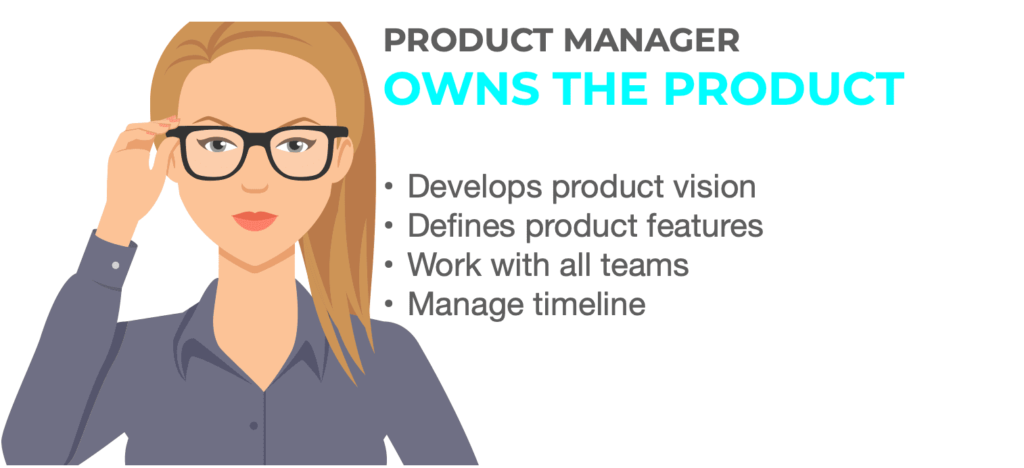 PRODUCT MANAGER
OWNS THE PRODUCT

• Develops product vision
• Defines product features
• Work with all teams
• Manage timeline